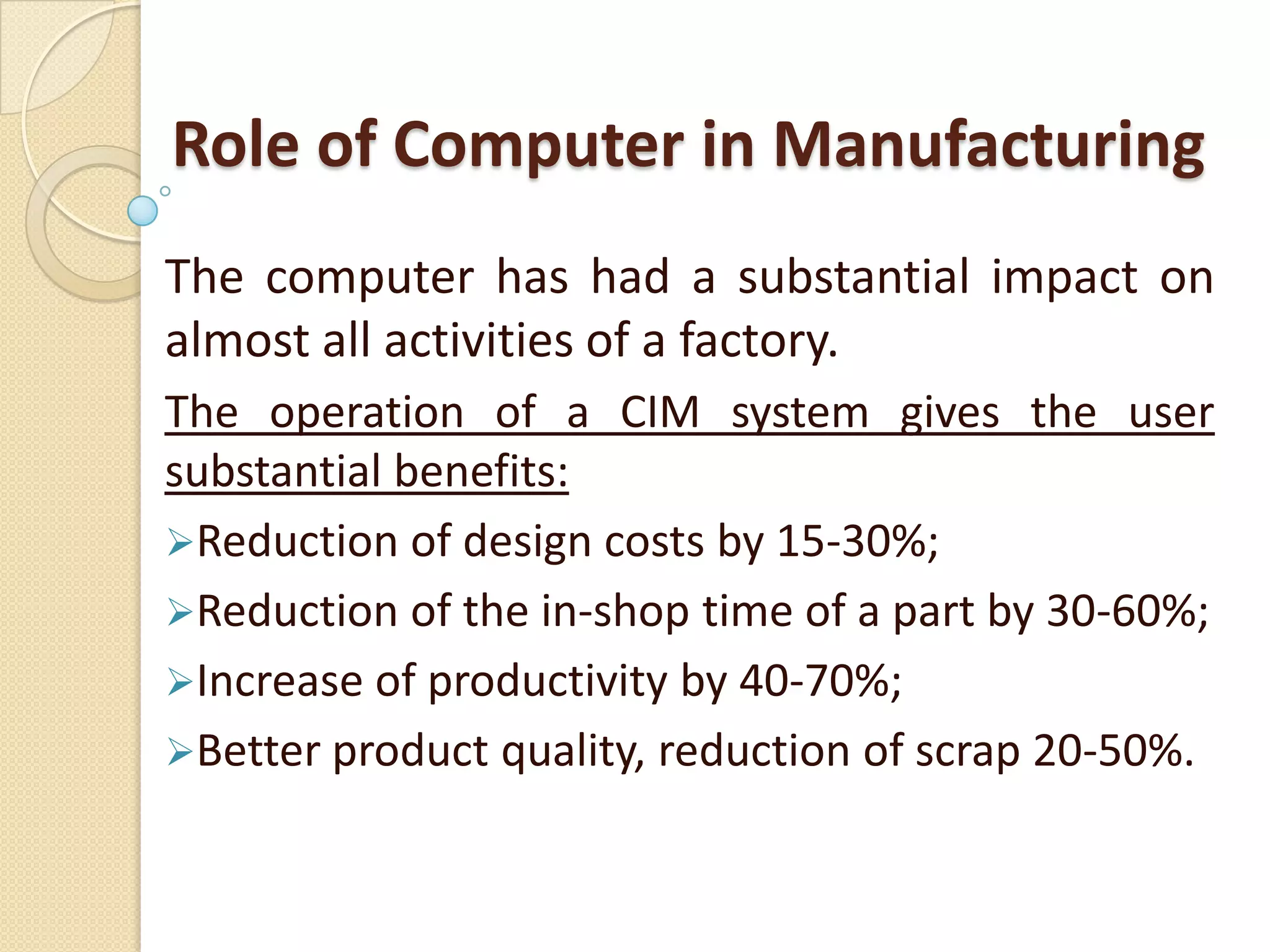 Role of Computer in Manufacturing

The computer has had a substantial impact on almost all activities of a factory.

The operation of a CIM system gives the user substantial benefits:

➢Reduction of design costs by 15-30%;

➢Reduction of the in-shop time of a part by 30-60%;

➢Increase of productivity by 40-70%;

➢Better product quality, reduction of scrap 20-50%.